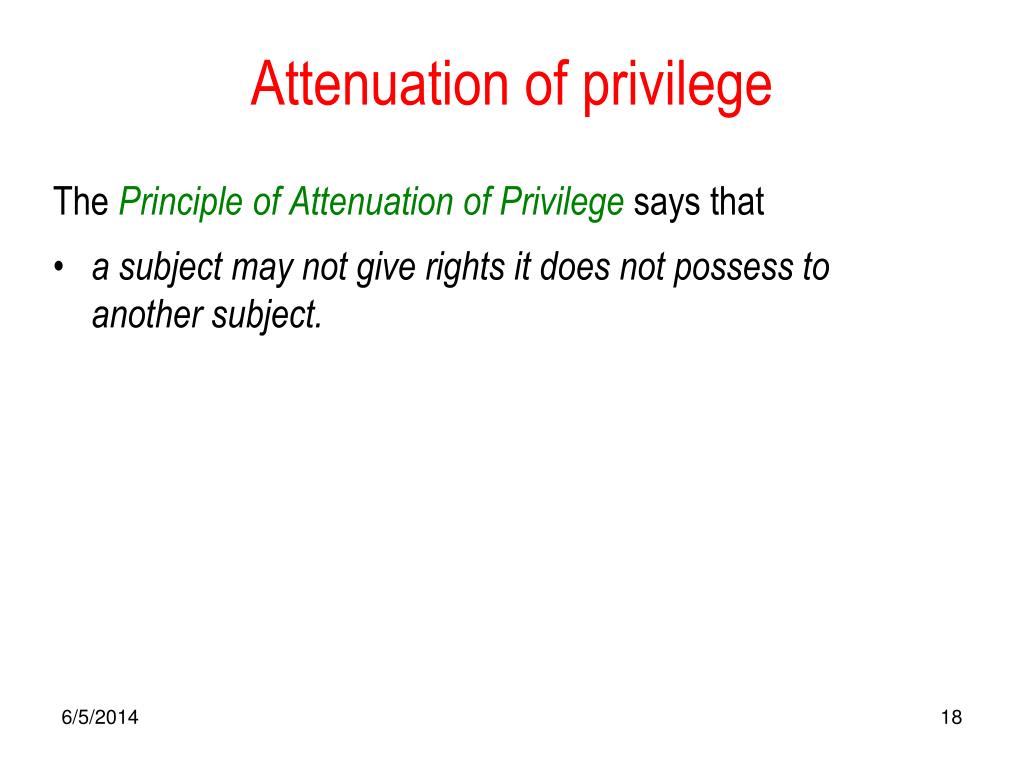 Attenuation of privilege

The Principle of Attenuation of Privilege says that

• a subject may not give rights it does not possess to another subject.

6/5/2014

18